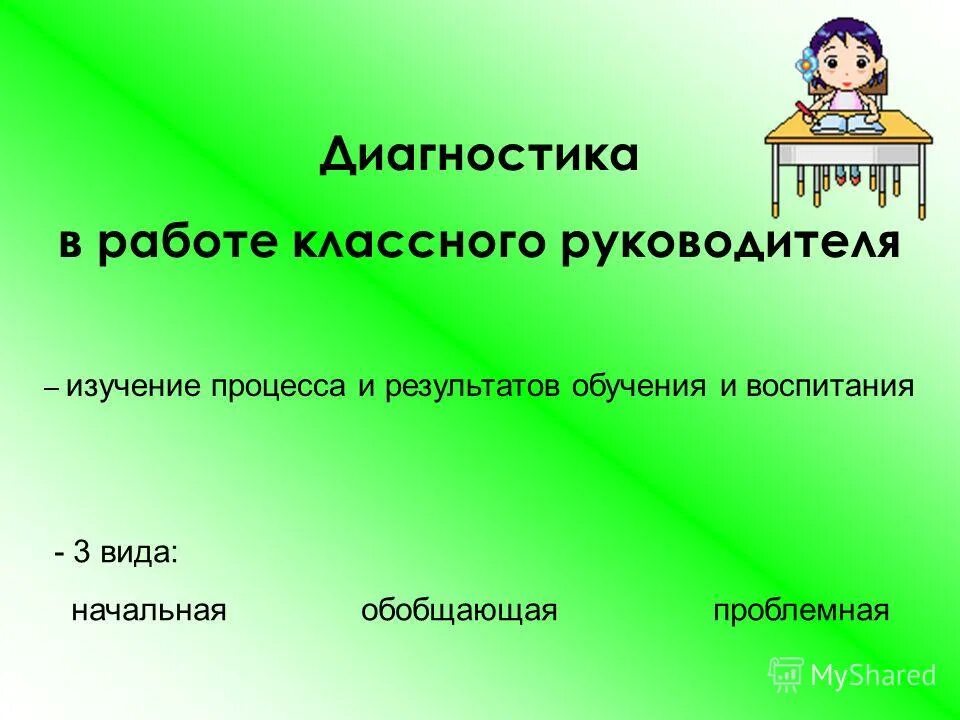 Диагностика

в работе классного руководителя

– изучение процесса и результатов обучения и воспитания

- 3 вида:

начальная обобщающая проблемная

MyShared